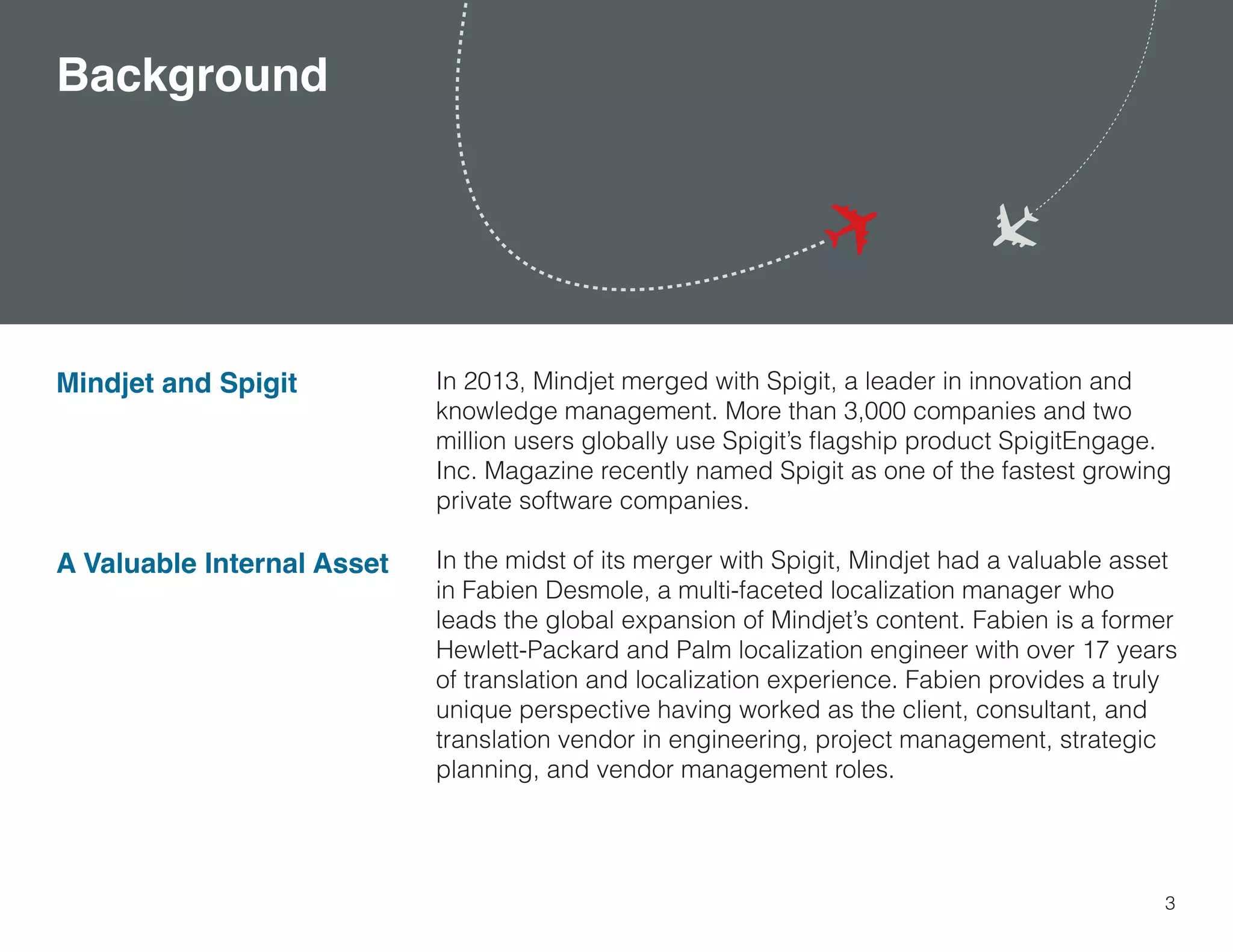 Background

Mindjet and Spigit

In 2013, Mindjet merged with Spigit, a leader in innovation and knowledge management. More than 3,000 companies and two million users globally use Spigit's flagship product SpigitEngage. Inc. Magazine recently named Spigit as one of the fastest growing private software companies.

A Valuable Internal Asset

In the midst of its merger with Spigit, Mindjet had a valuable asset in Fabien Desmole, a multi-faceted localization manager who leads the global expansion of Mindjet's content. Fabien is a former Hewlett-Packard and Palm localization engineer with over 17 years of translation and localization experience. Fabien provides a truly unique perspective having worked as the client, consultant, and translation vendor in engineering, project management, strategic planning, and vendor management roles.

3